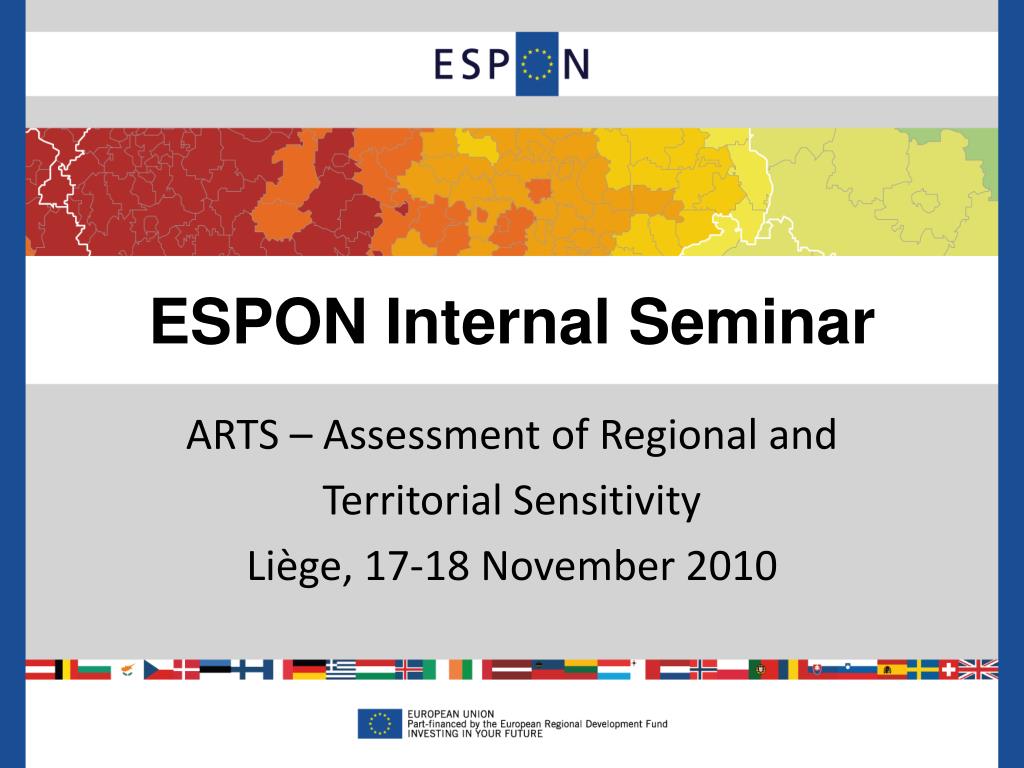 ESPON

ESPON Internal Seminar

ARTS – Assessment of Regional and Territorial Sensitivity

Liège, 17-18 November 2010

EUROPEAN UNION
Part-financed by the European Regional Development Fund
INVESTING IN YOUR FUTURE